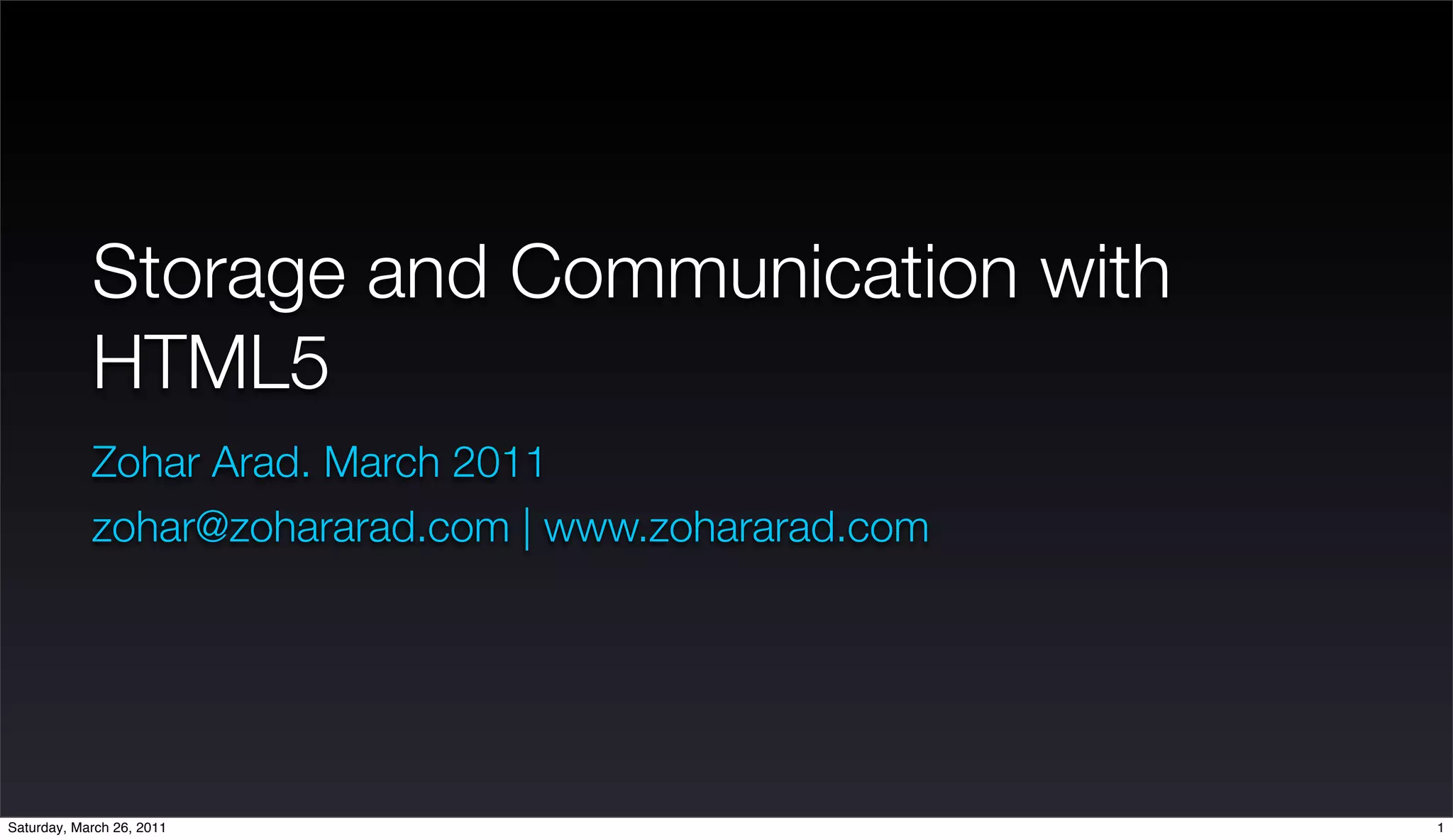 Storage and Communication with HTML5

Zohar Arad. March 2011

zohar@zohararad.com | www.zohararad.com

Saturday, March 26, 2011

1